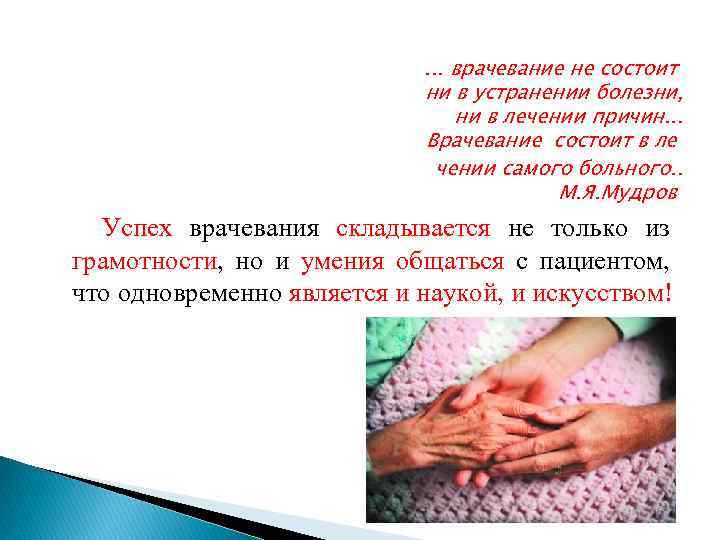 ... врачевание не состоит ни в устранении болезни, ни в лечении причин... Врачевание состоит в ле чении самого больного.. М.Я.Мудров

Успех врачевания складывается не только из грамотности, но и умения общаться с пациентом, что одновременно является и наукой, и искусством!